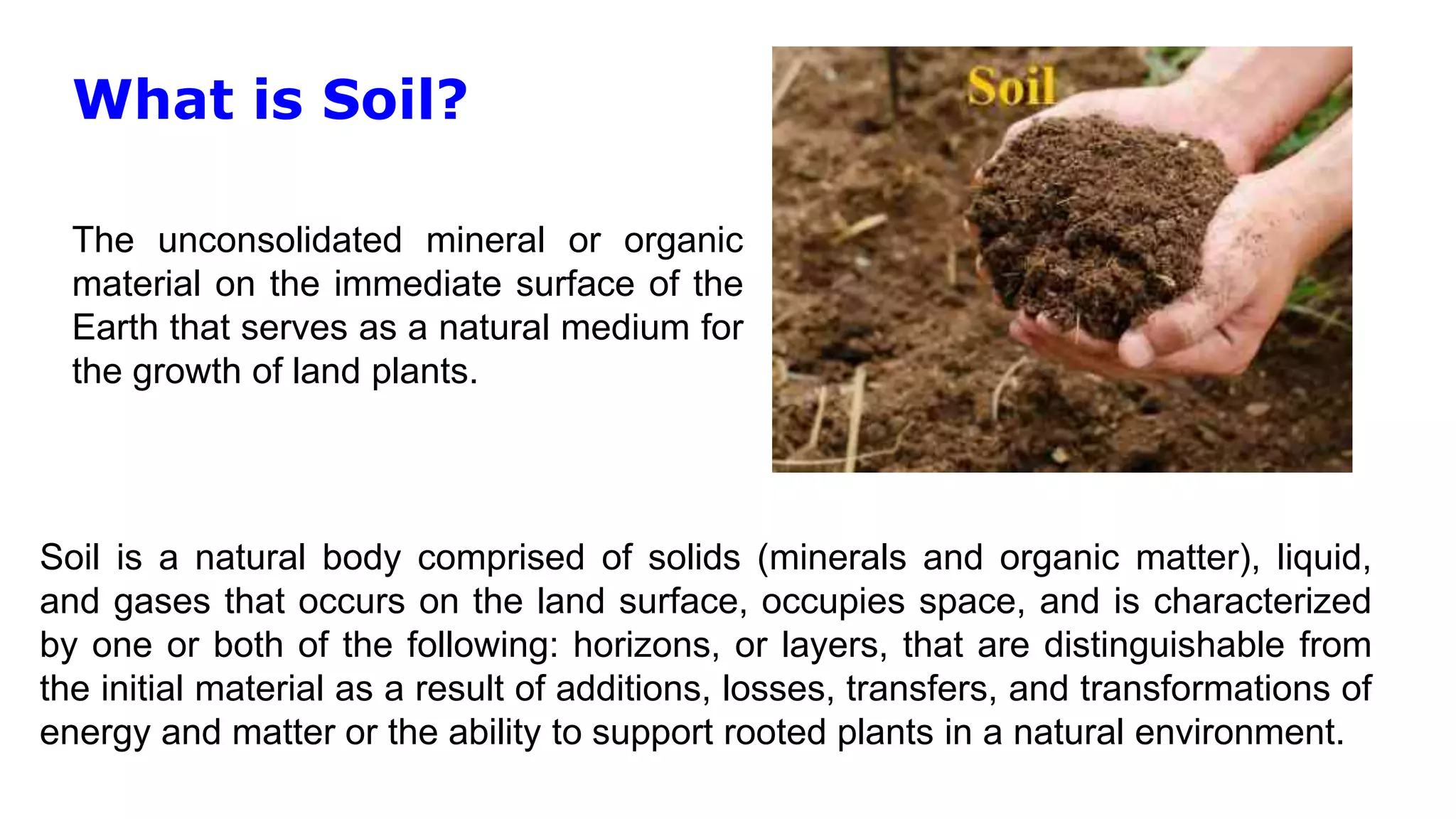 What is Soil?

Soil

The unconsolidated mineral or organic material on the immediate surface of the Earth that serves as a natural medium for the growth of land plants.

Soil is a natural body comprised of solids (minerals and organic matter), liquid, and gases that occurs on the land surface, occupies space, and is characterized by one or both of the following: horizons, or layers, that are distinguishable from the initial material as a result of additions, losses, transfers, and transformations of energy and matter or the ability to support rooted plants in a natural environment.